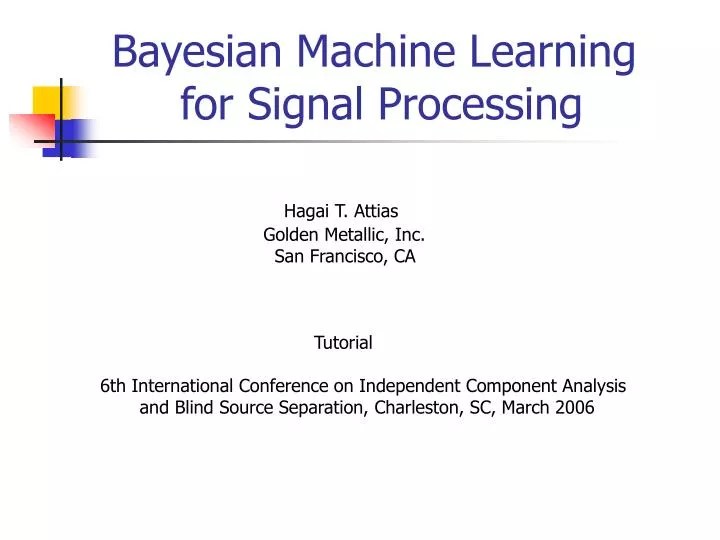 Bayesian Machine Learning for Signal Processing

Hagai T. Attias
Golden Metallic, Inc.
San Francisco, CA

Tutorial

6th International Conference on Independent Component Analysis and Blind Source Separation, Charleston, SC, March 2006